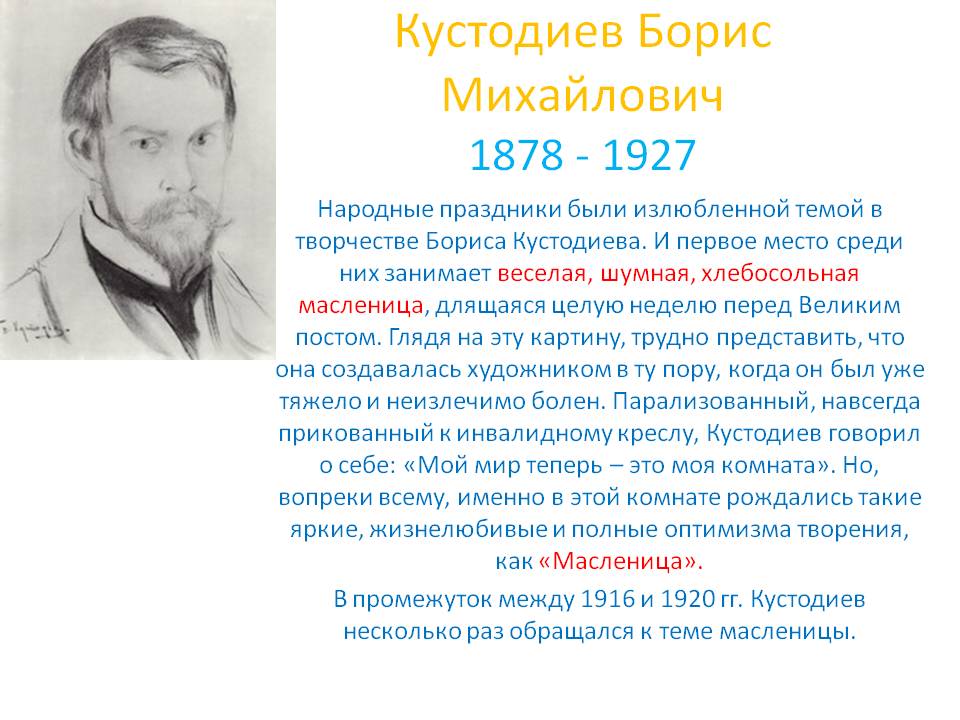 Кустодиев Борис Михайлович
1878 - 1927

Народные праздники были излюбленной темой в творчестве Бориса Кустодиева. И первое место среди них занимает веселая, шумная, хлебосольная масленица, длящаяся целую неделю перед Великим постом. Глядя на эту картину, трудно представить, что она создавалась художником в ту пору, когда он был уже тяжело и неизлечимо болен. Парализованный, навсегда прикованный к инвалидному креслу, Кустодиев говорил о себе: «Мой мир теперь – это моя комната». Но, вопреки всему, именно в этой комнате рождались такие яркие, жизнелюбивые и полные оптимизма творения, как «Масленица».

В промежуток между 1916 и 1920 гг. Кустодиев несколько раз обращался к теме масленицы.